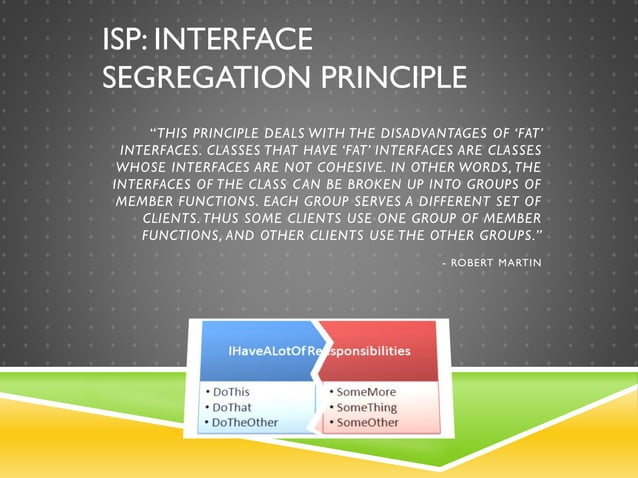 ISP: INTERFACE SEGREGATION PRINCIPLE

"THIS PRINCIPLE DEALS WITH THE DISADVANTAGES OF 'FAT' INTERFACES. CLASSES THAT HAVE 'FAT' INTERFACES ARE CLASSES WHOSE INTERFACES ARE NOT COHESIVE. IN OTHER WORDS, THE INTERFACES OF THE CLASS CAN BE BROKEN UP INTO GROUPS OF MEMBER FUNCTIONS. EACH GROUP SERVES A DIFFERENT SET OF CLIENTS. THUS SOME CLIENTS USE ONE GROUP OF MEMBER FUNCTIONS, AND OTHER CLIENTS USE THE OTHER GROUPS."

- ROBERT MARTIN

IHaveALotOfResponsibilities

• DoThis
• DoThat
• DoTheOther

• SomeMore
• SomeThing
• SomeOther